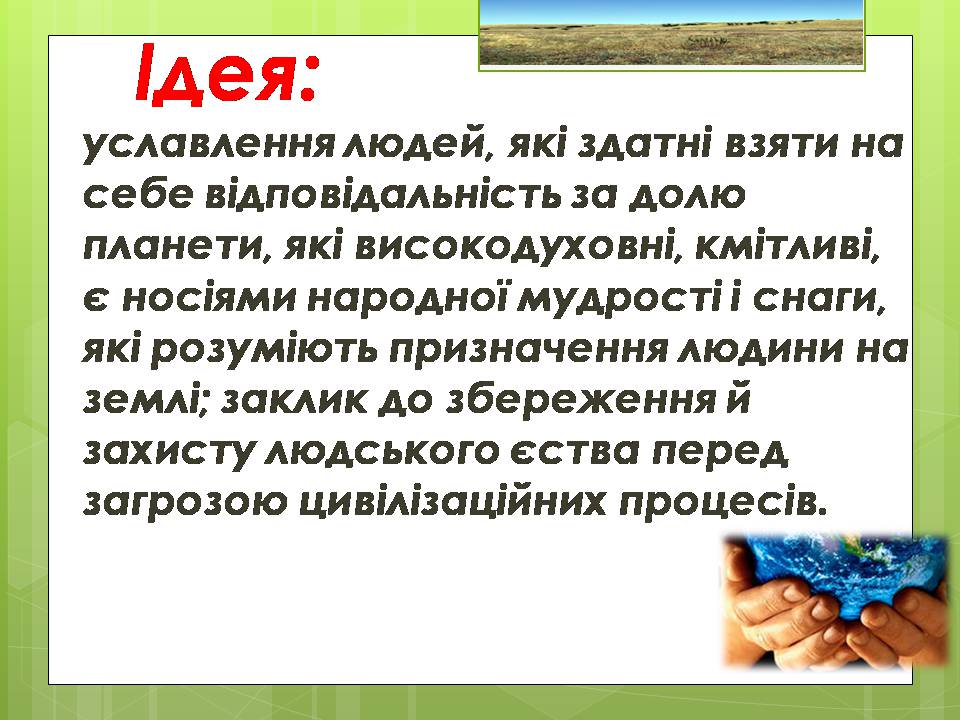 Ідея:

уславлення людей, які здатні взяти на себе відповідальність за долю планети, які високодуховні, кмітливі, є носіями народної мудрості і снаги, які розуміють призначення людини на землі; заклик до збереження й захисту людського єства перед загрозою цивілізаційних процесів.